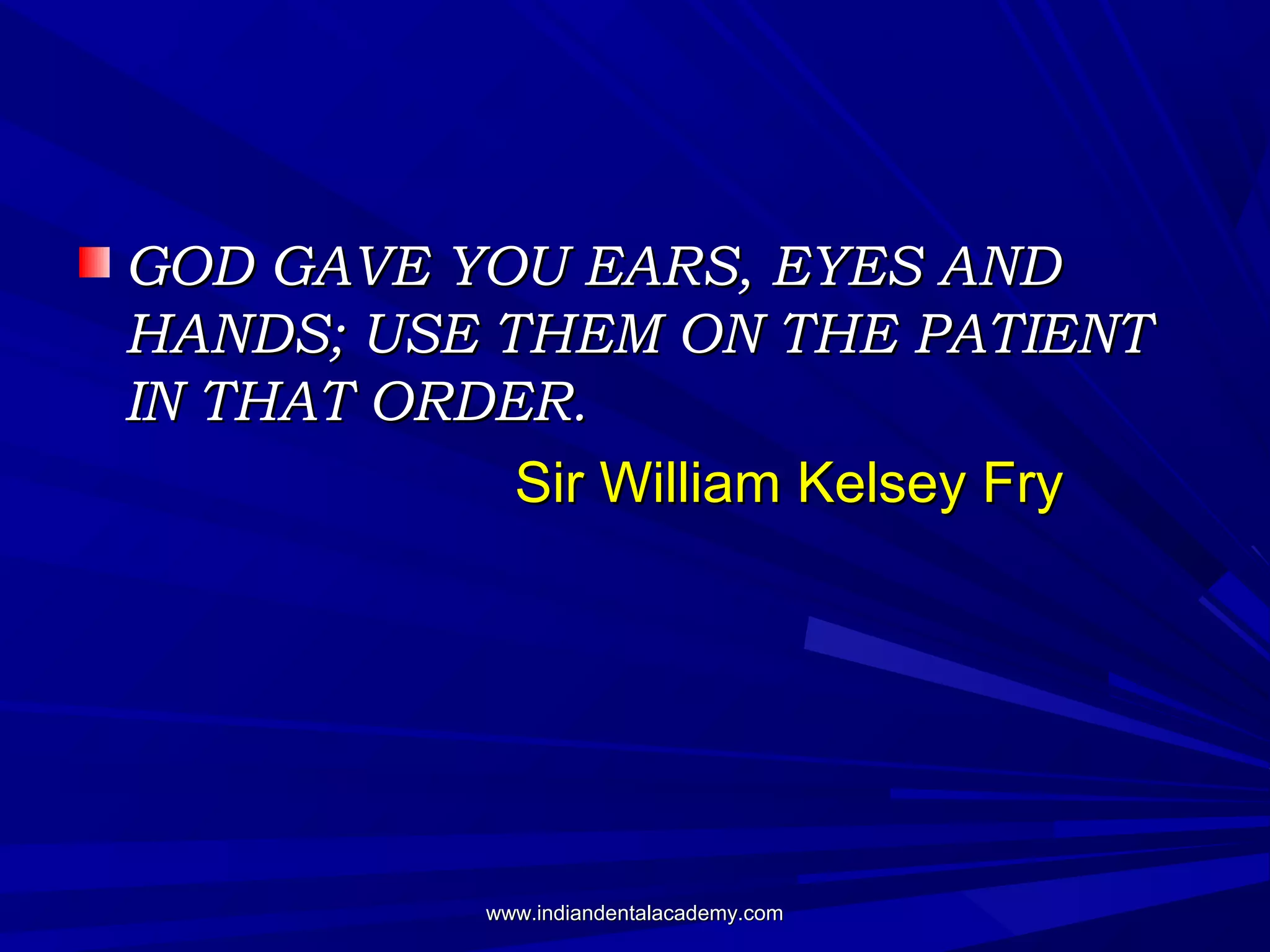 GOD GAVE YOU EARS, EYES AND HANDS; USE THEM ON THE PATIENT IN THAT ORDER.

Sir William Kelsey Fry

www.indiandentalacademy.com